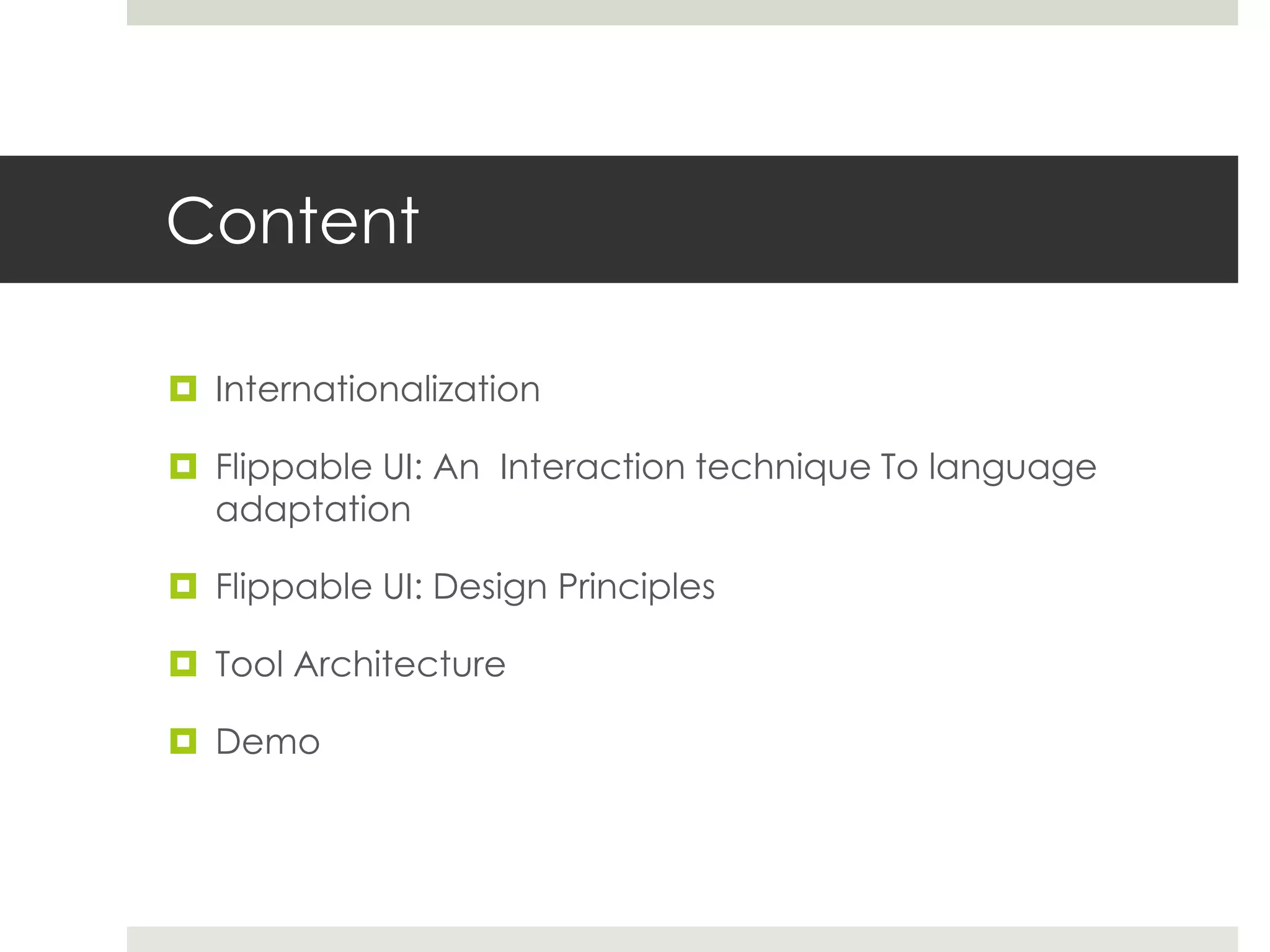 Content

Internationalization

Flippable UI: An  Interaction technique To language adaptation

Flippable UI: Design Principles

Tool Architecture

Demo